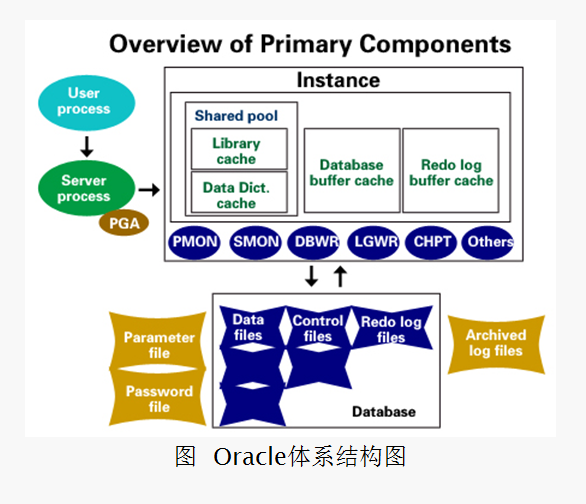 Overview of Primary Components

User process

Server process

PGA

Instance

Shared pool

Library cache

Data Dict. cache

Database buffer cache

Redo log buffer cache

PMON SMON DBWR LGWR CHPT Others

Parameter file

Password file

Data files

Control files

Redo log files

Database

Archived log files

图 Oracle体系结构图